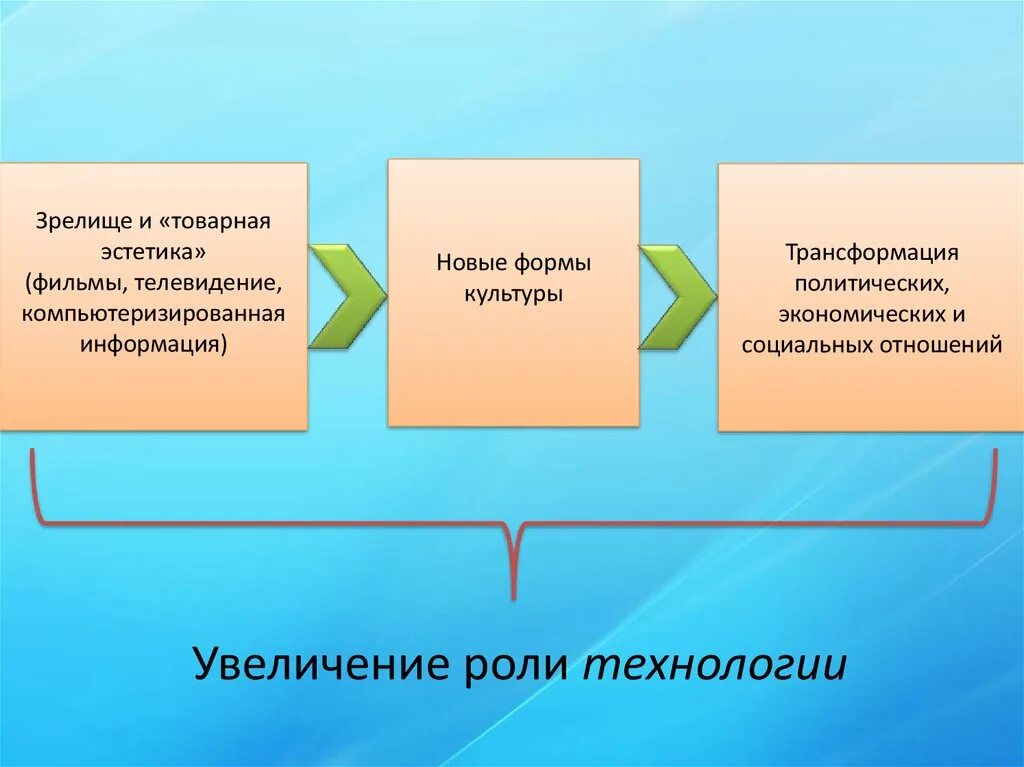 Зрелище и «товарная эстетика» (фильмы, телевидение, компьютеризированная информация)

Новые формы культуры

Трансформация политических, экономических и социальных отношений

Увеличение роли технологии